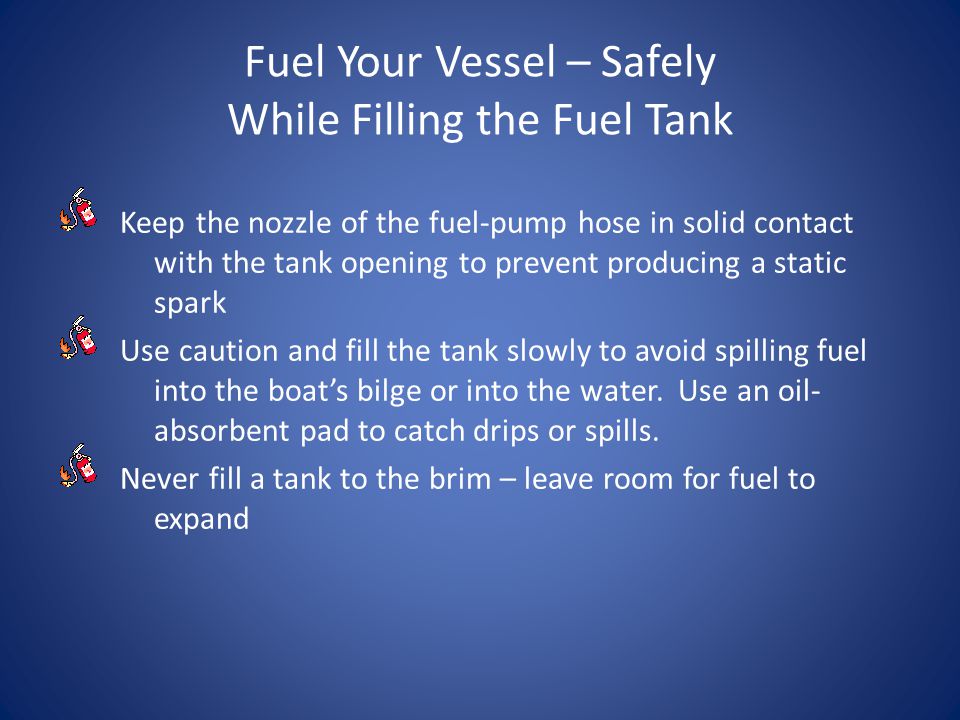 Fuel Your Vessel – Safely
While Filling the Fuel Tank

Keep the nozzle of the fuel-pump hose in solid contact with the tank opening to prevent producing a static spark

Use caution and fill the tank slowly to avoid spilling fuel into the boat's bilge or into the water. Use an oil-absorbent pad to catch drips or spills.

Never fill a tank to the brim – leave room for fuel to expand